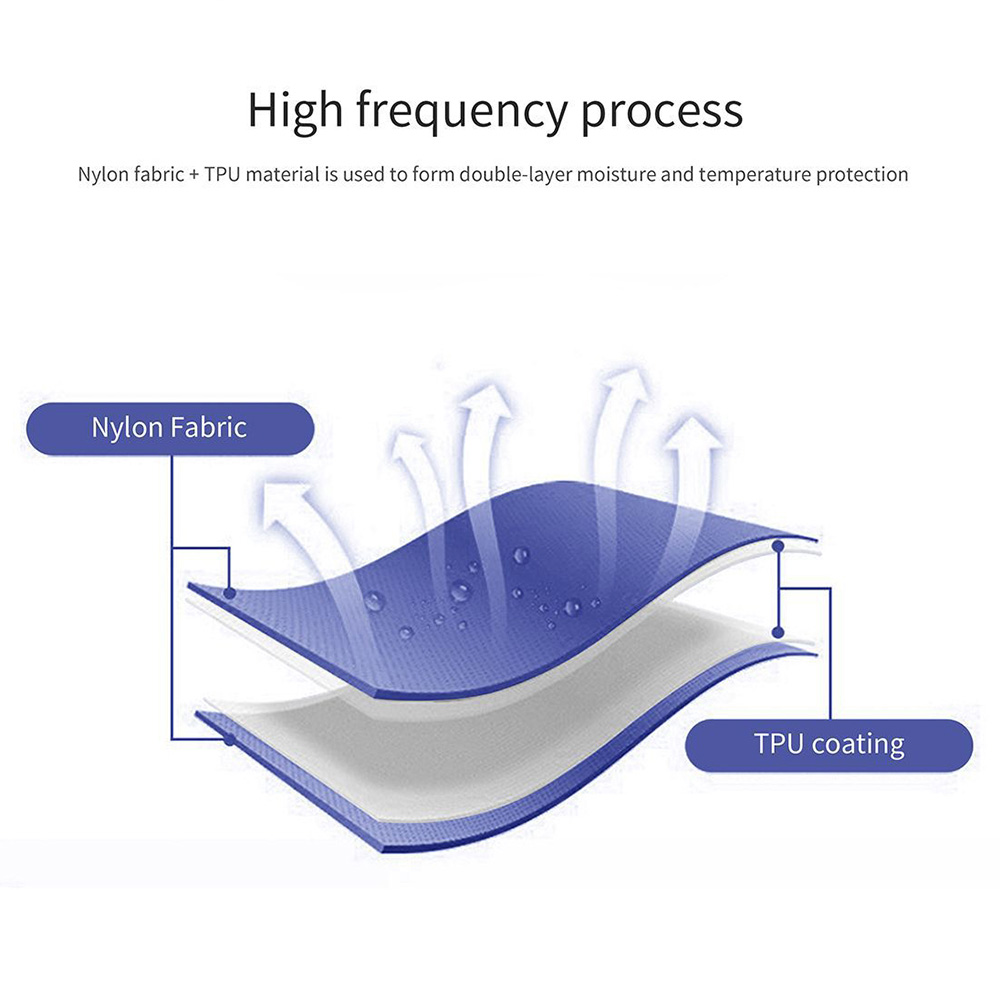 High frequency process

Nylon fabric + TPU material is used to form double-layer moisture and temperature protection

Nylon Fabric

TPU coating